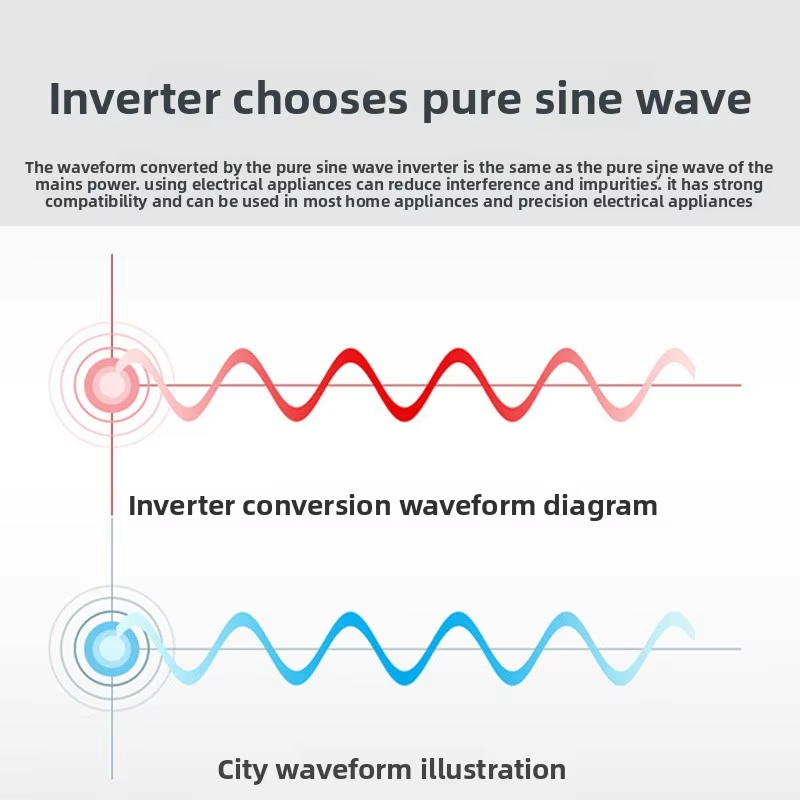 Inverter chooses pure sine wave

The waveform converted by the pure sine wave inverter is the same as the pure sine wave of the mains power. using electrical appliances can reduce interference and impurities. it has strong compatibility and can be used in most home appliances and precision electrical appliances

Inverter conversion waveform diagram

City waveform illustration